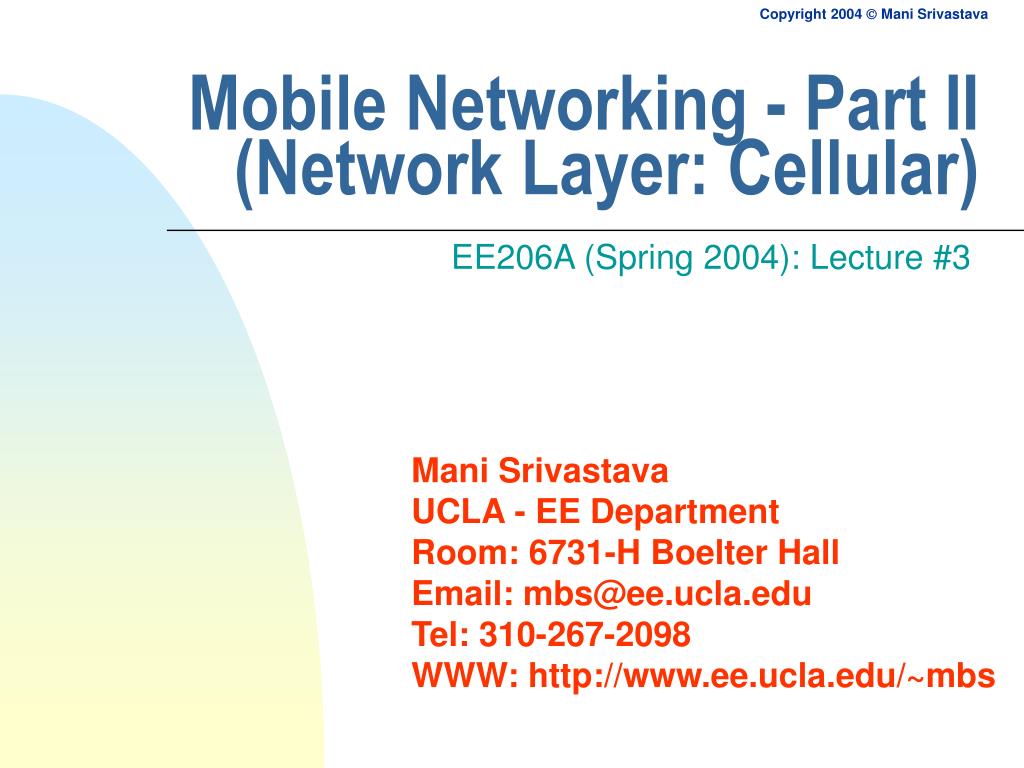 Copyright 2004 © Mani Srivastava

Mobile Networking - Part II (Network Layer: Cellular)

EE206A (Spring 2004): Lecture #3

Mani Srivastava
UCLA - EE Department
Room: 6731-H Boelter Hall
Email: mbs@ee.ucla.edu
Tel: 310-267-2098
WWW: http://www.ee.ucla.edu/~mbs